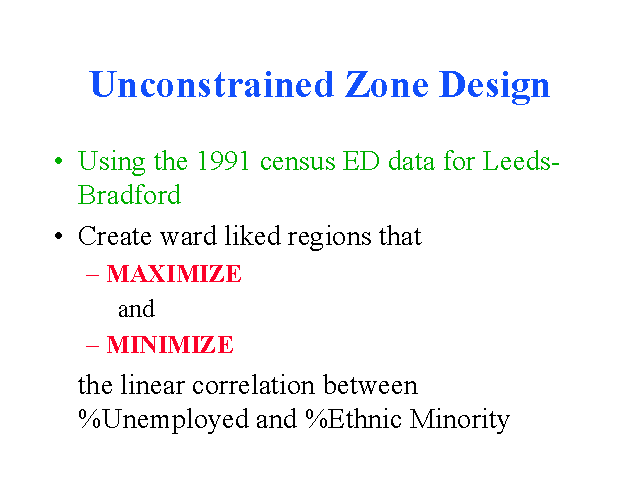 Unconstrained Zone Design

• Using the 1991 census ED data for Leeds-Bradford

• Create ward liked regions that

– MAXIMIZE

and

– MINIMIZE

the linear correlation between %Unemployed and %Ethnic Minority